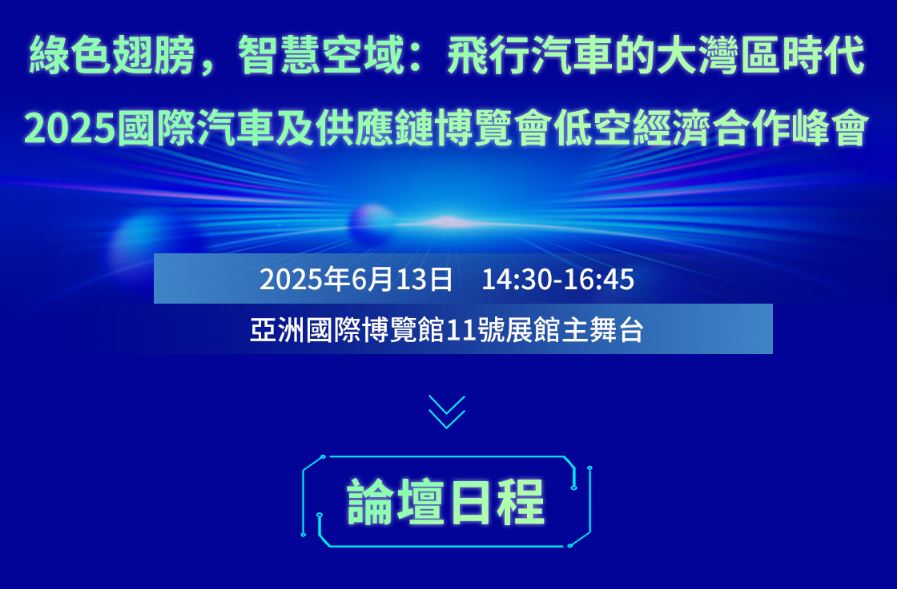 綠色翅膀，智慧空域：飛行汽車的大灣區時代
2025國際汽車及供應鏈博覽會低空經濟合作峰會

2025年6月13日 14:30-16:45
亞洲國際博覽館11號展館主舞台

論壇日程